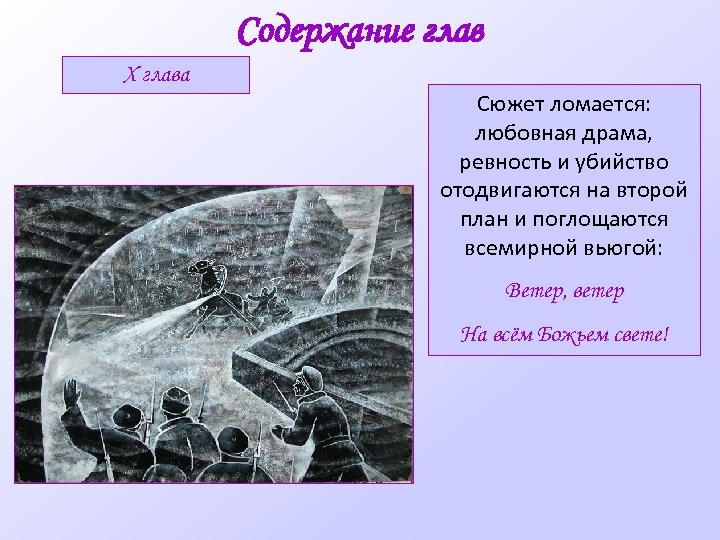 Содержание глав

X глава

Сюжет ломается: любовная драма, ревность и убийство отодвигаются на второй план и поглощаются всемирной вьюгой:

Ветер, ветер

На всём Божьем свете!